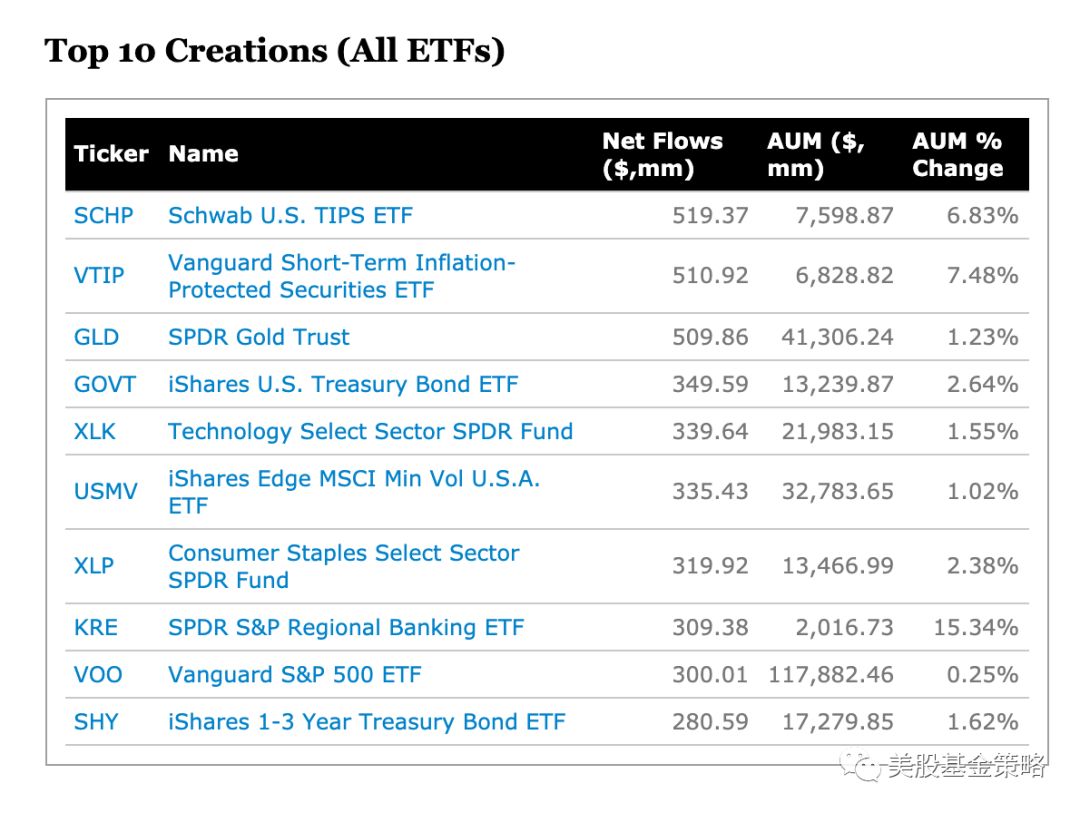 Top 10 Creations (All ETFs)

| Ticker | Name | Net Flows ($,mm) | AUM ($, mm) | AUM % Change |
|---|---|---|---|---|
| SCHP | Schwab U.S. TIPS ETF | 519.37 | 7,598.87 | 6.83% |
| VTIP | Vanguard Short-Term Inflation-Protected Securities ETF | 510.92 | 6,828.82 | 7.48% |
| GLD | SPDR Gold Trust | 509.86 | 41,306.24 | 1.23% |
| GOVT | iShares U.S. Treasury Bond ETF | 349.59 | 13,239.87 | 2.64% |
| XLK | Technology Select Sector SPDR Fund | 339.64 | 21,983.15 | 1.55% |
| USMV | iShares Edge MSCI Min Vol U.S.A. ETF | 335.43 | 32,783.65 | 1.02% |
| XLP | Consumer Staples Select Sector SPDR Fund | 319.92 | 13,466.99 | 2.38% |
| KRE | SPDR S&P Regional Banking ETF | 309.38 | 2,016.73 | 15.34% |
| VOO | Vanguard S&P 500 ETF | 300.01 | 117,882.46 | 0.25% |
| SHY | iShares 1-3 Year Treasury Bond ETF | 280.59 | 17,279.85 | 1.62% |

美股基金策略